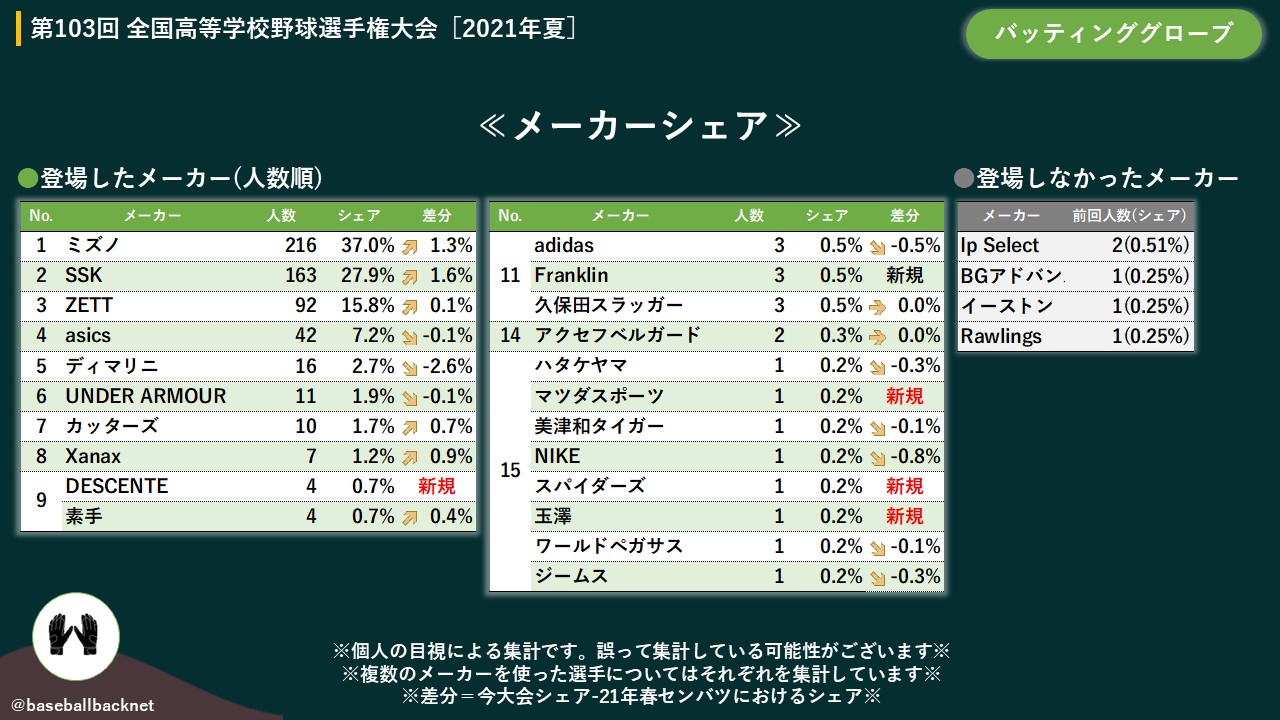 第103回 全国高等学校野球選手権大会［2021年夏］

バッティンググローブ

≪メーカーシェア≫

●登場したメーカー(人数順)

| No. | メーカー | 人数 | シェア | 差分 |
|---|---|---|---|---|
| 1 | ミズノ | 216 | 37.0% | 1.3% |
| 2 | SSK | 163 | 27.9% | 1.6% |
| 3 | ZETT | 92 | 15.8% | 0.1% |
| 4 | asics | 42 | 7.2% | -0.1% |
| 5 | ディマリニ | 16 | 2.7% | -2.6% |
| 6 | UNDER ARMOUR | 11 | 1.9% | -0.1% |
| 7 | カッターズ | 10 | 1.7% | 0.7% |
| 8 | Xanax | 7 | 1.2% | 0.9% |
| 9 | DESCENTE | 4 | 0.7% | 新規 |
| | 素手 | 4 | 0.7% | 0.4% |

| No. | メーカー | 人数 | シェア | 差分 |
|---|---|---|---|---|
| 11 | adidas | 3 | 0.5% | -0.5% |
| | Franklin | 3 | 0.5% | 新規 |
| | 久保田スラッガー | 3 | 0.5% | 0.0% |
| 14 | アクセフベルガード | 2 | 0.3% | 0.0% |
| 15 | ハタケヤマ | 1 | 0.2% | -0.3% |
| | マツダスポーツ | 1 | 0.2% | 新規 |
| | 美津和タイガー | 1 | 0.2% | -0.1% |
| | NIKE | 1 | 0.2% | -0.8% |
| | スパイダーズ | 1 | 0.2% | 新規 |
| | 玉澤 | 1 | 0.2% | 新規 |
| | ワールドペガサス | 1 | 0.2% | -0.1% |
| | ジームス | 1 | 0.2% | -0.3% |

●登場しなかったメーカー

| メーカー | 前回人数(シェア) |
|---|---|
| Ip Select | 2(0.51%) |
| BGアドバン | 1(0.25%) |
| イーストン | 1(0.25%) |
| Rawlings | 1(0.25%) |

※個人の目視による集計です。誤って集計している可能性がございます※
※複数のメーカーを使った選手についてはそれぞれを集計しています※
※差分＝今大会シェア-21年春センバツにおけるシェア※

@baseballbacknet